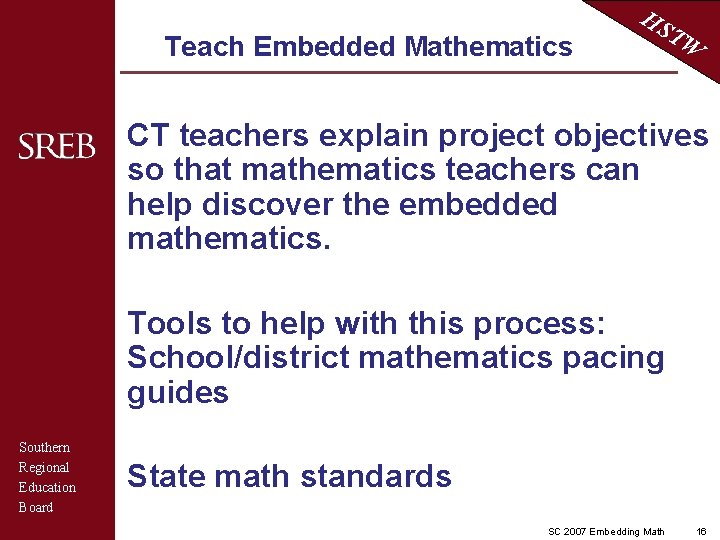 HSTW

Teach Embedded Mathematics

SREB

CT teachers explain project objectives so that mathematics teachers can help discover the embedded mathematics.

Tools to help with this process: School/district mathematics pacing guides

State math standards

Southern Regional Education Board

SC 2007 Embedding Math 16